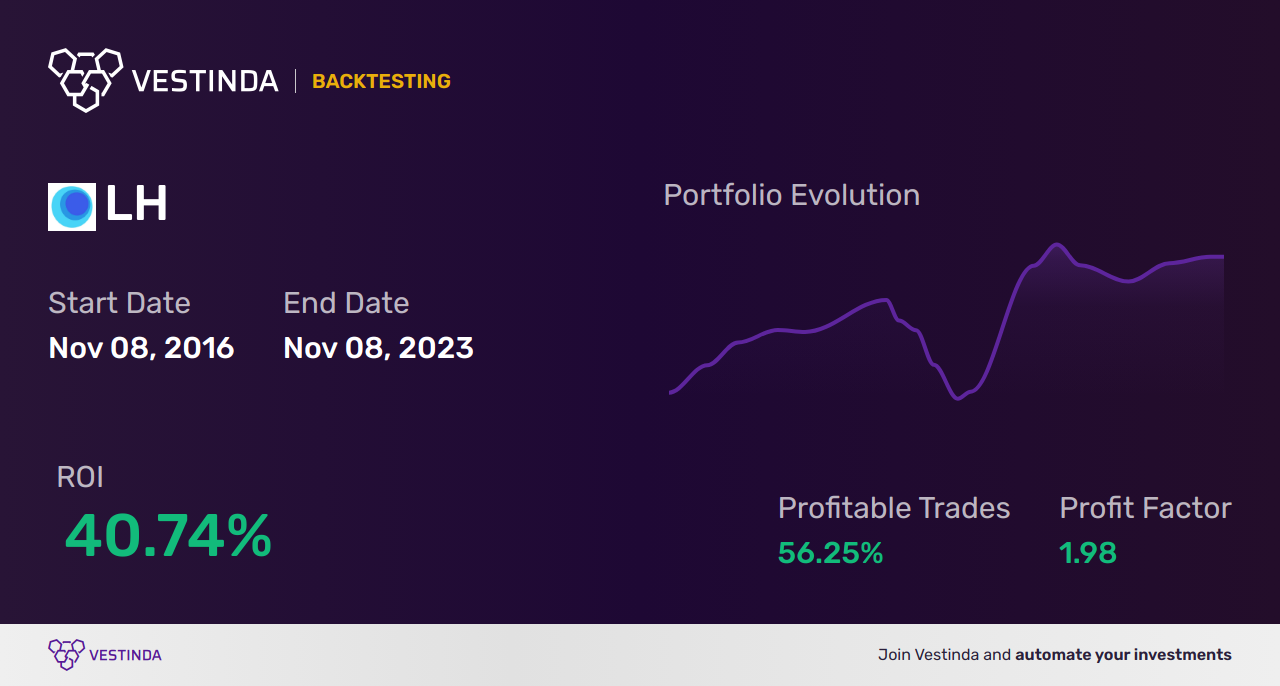 VESTINDA | BACKTESTING

LH

Start Date
Nov 08, 2016

End Date
Nov 08, 2023

Portfolio Evolution

ROI
40.74%

Profitable Trades
56.25%

Profit Factor
1.98

VESTINDA

Join Vestinda and automate your investments